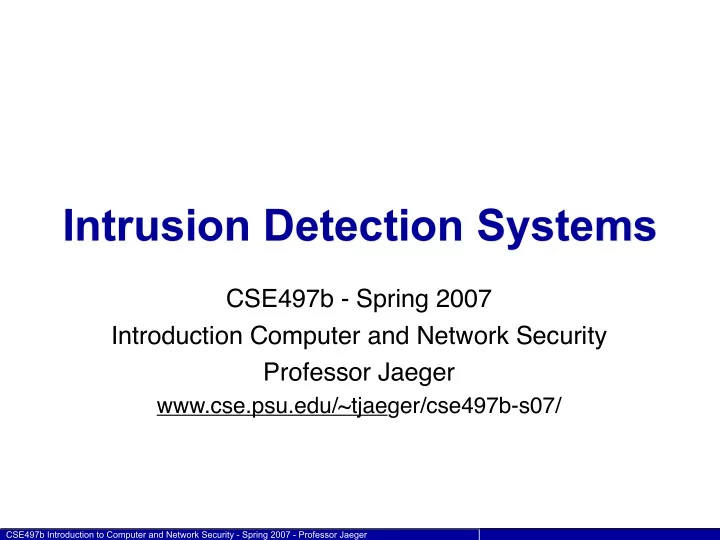 Intrusion Detection Systems

CSE497b - Spring 2007
Introduction Computer and Network Security
Professor Jaeger
www.cse.psu.edu/~tjaeger/cse497b-s07/

CSE497b Introduction to Computer and Network Security - Spring 2007 - Professor Jaeger